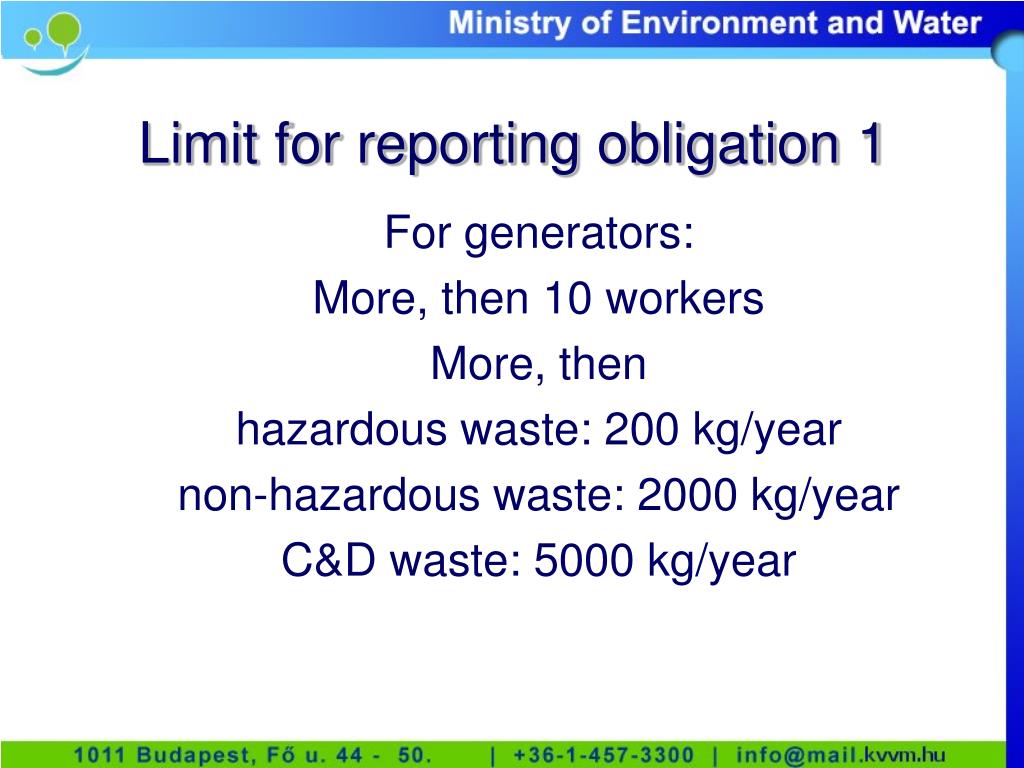 Ministry of Environment and Water

Limit for reporting obligation 1

For generators:
More, then 10 workers
More, then
hazardous waste: 200 kg/year
non-hazardous waste: 2000 kg/year
C&D waste: 5000 kg/year

1011 Budapest, Fő u. 44 - 50. | +36-1-457-3300 | info@mail.kvvm.hu